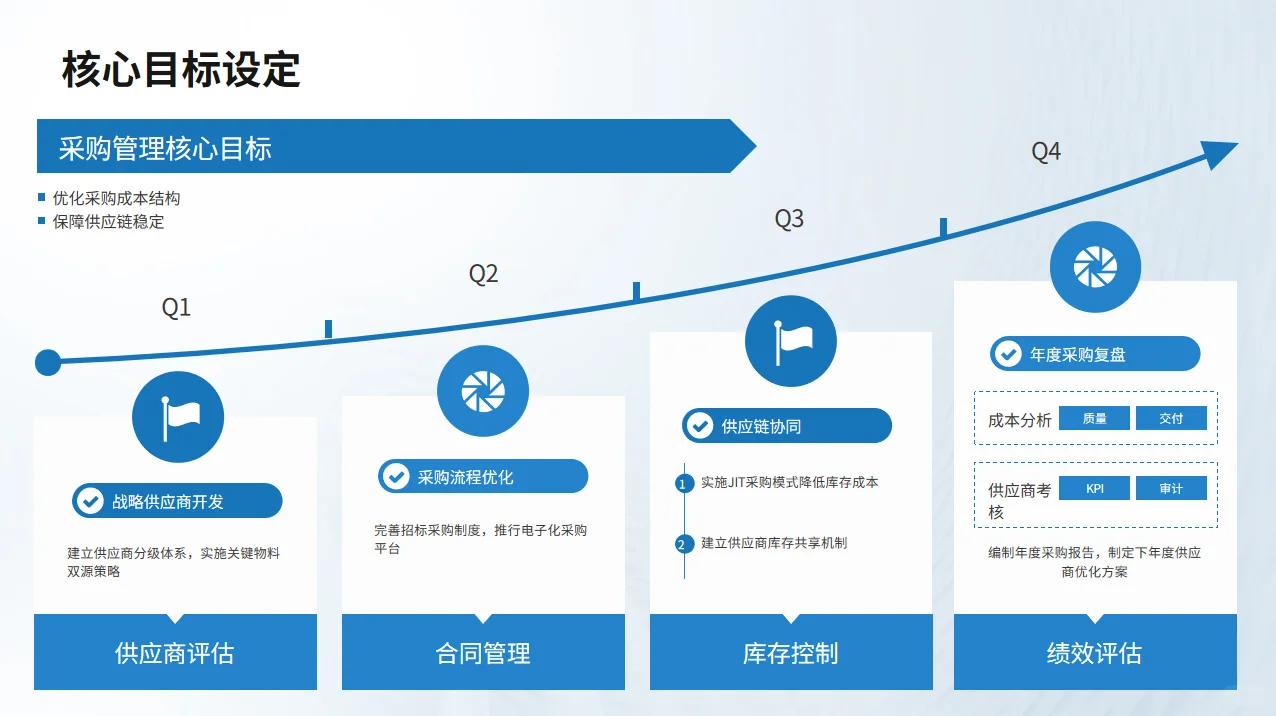 核心目标设定

采购管理核心目标

优化采购成本结构
保障供应链稳定

Q1

Q2

Q3

Q4

战略供应商开发

建立供应商分级体系，实施关键物料双源策略

供应商评估

采购流程优化

完善招标采购制度，推行电子化采购平台

合同管理

供应链协同

1 实施JIT采购模式降低库存成本

2 建立供应商库存共享机制

库存控制

年度采购复盘

成本分析 质量 交付

供应商考核 KPI 审计

编制年度采购报告，制定下年度供应商优化方案

绩效评估